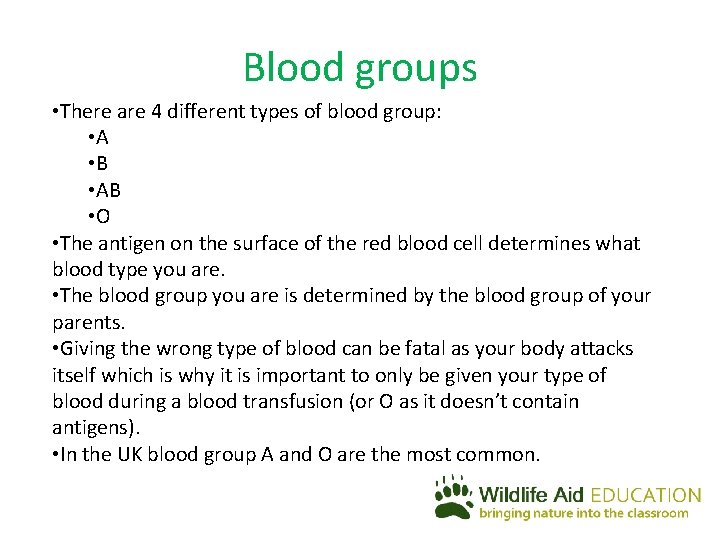 Blood groups

•There are 4 different types of blood group:

•A

•B

•AB

•O

•The antigen on the surface of the red blood cell determines what blood type you are.

•The blood group you are is determined by the blood group of your parents.

•Giving the wrong type of blood can be fatal as your body attacks itself which is why it is important to only be given your type of blood during a blood transfusion (or O as it doesn't contain antigens).

•In the UK blood group A and O are the most common.

Wildlife Aid EDUCATION
bringing nature into the classroom